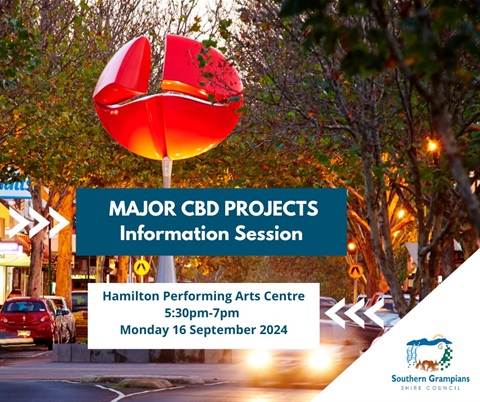 MAJOR CBD PROJECTS
Information Session

Hamilton Performing Arts Centre
5:30pm-7pm
Monday 16 September 2024

Southern Grampians
SHIRE COUNCIL